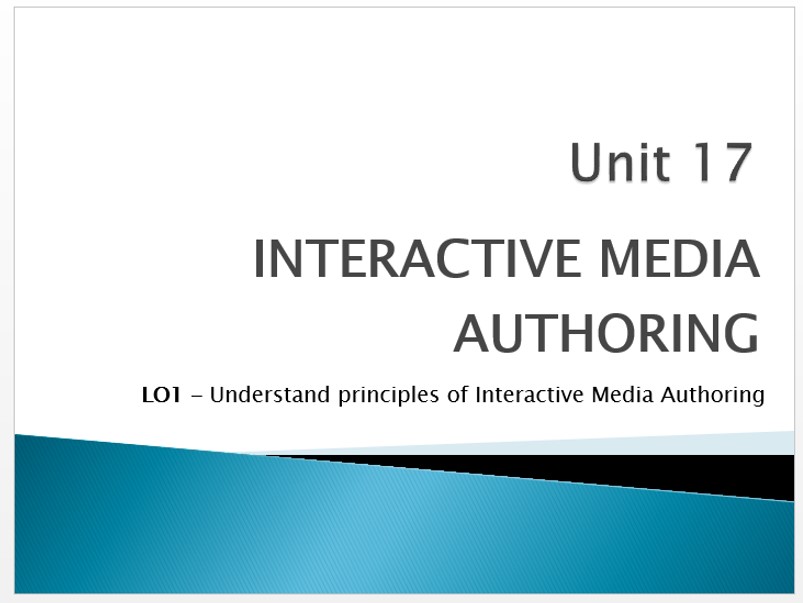 Unit 17

INTERACTIVE MEDIA AUTHORING

LO1 – Understand principles of Interactive Media Authoring